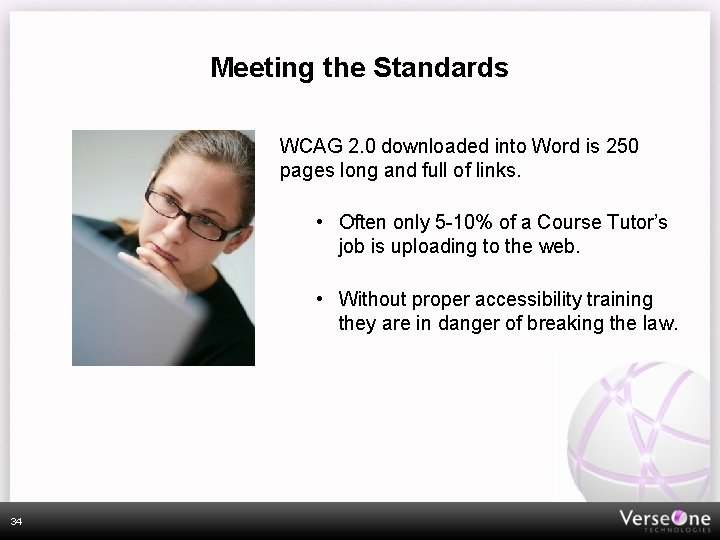 Meeting the Standards

WCAG 2.0 downloaded into Word is 250 pages long and full of links.

• Often only 5-10% of a Course Tutor's job is uploading to the web.

• Without proper accessibility training they are in danger of breaking the law.

34

VerseOne
TECHNOLOGIES